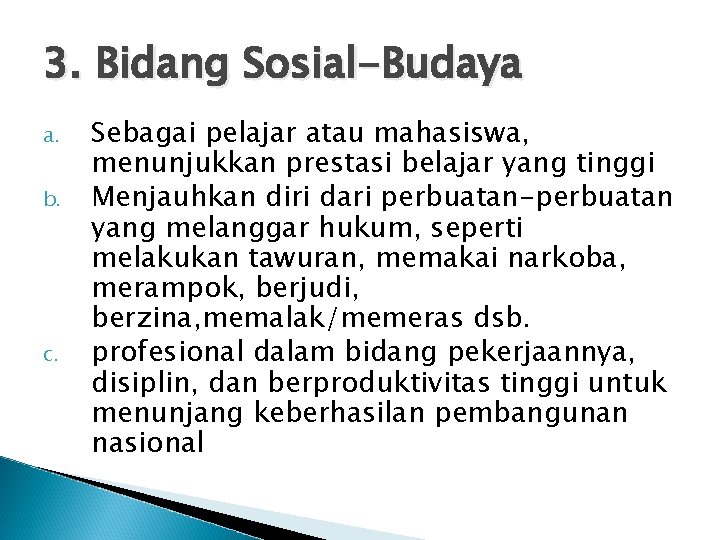 3. Bidang Sosial-Budaya

a. Sebagai pelajar atau mahasiswa, menunjukkan prestasi belajar yang tinggi
b. Menjauhkan diri dari perbuatan-perbuatan yang melanggar hukum, seperti melakukan tawuran, memakai narkoba, merampok, berjudi, berzina,memalak/memeras dsb.
c. profesional dalam bidang pekerjaannya, disiplin, dan berproduktivitas tinggi untuk menunjang keberhasilan pembangunan nasional